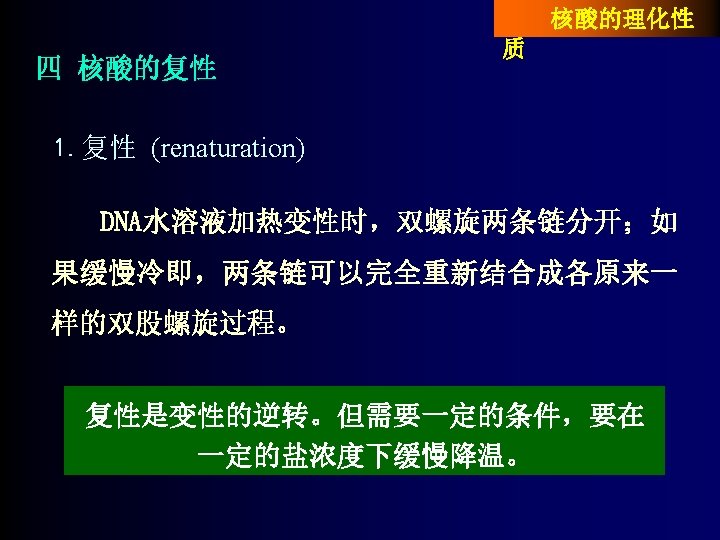 核酸的理化性质

四 核酸的复性

1. 复性 (renaturation)

DNA水溶液加热变性时，双螺旋两条链分开；如果缓慢冷即，两条链可以完全重新结合成各原来一样的双股螺旋过程。

复性是变性的逆转。但需要一定的条件，要在一定的盐浓度下缓慢降温。